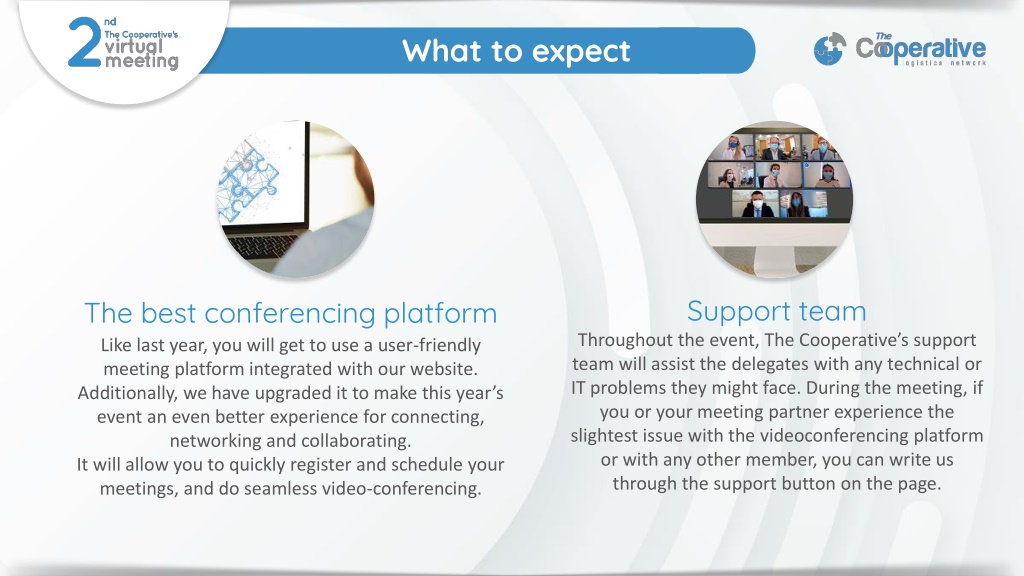 2nd The Cooperative's virtual meeting

What to expect

The Cooperative logistics network

The best conferencing platform

Like last year, you will get to use a user-friendly meeting platform integrated with our website. Additionally, we have upgraded it to make this year's event an even better experience for connecting, networking and collaborating.
It will allow you to quickly register and schedule your meetings, and do seamless video-conferencing.

Support team

Throughout the event, The Cooperative's support team will assist the delegates with any technical or IT problems they might face. During the meeting, if you or your meeting partner experience the slightest issue with the videoconferencing platform or with any other member, you can write us through the support button on the page.